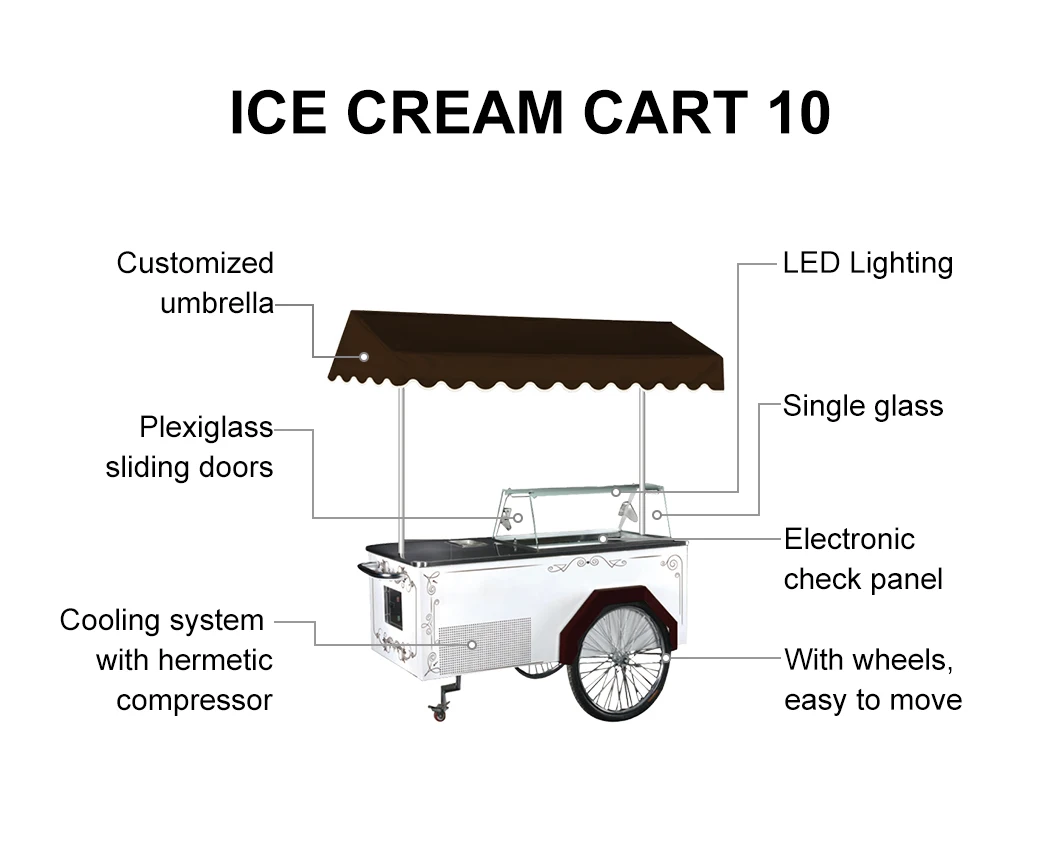 ICE CREAM CART 10

Customized umbrella

Plexiglass sliding doors

Cooling system with hermetic compressor

LED Lighting

Single glass

Electronic check panel

With wheels, easy to move